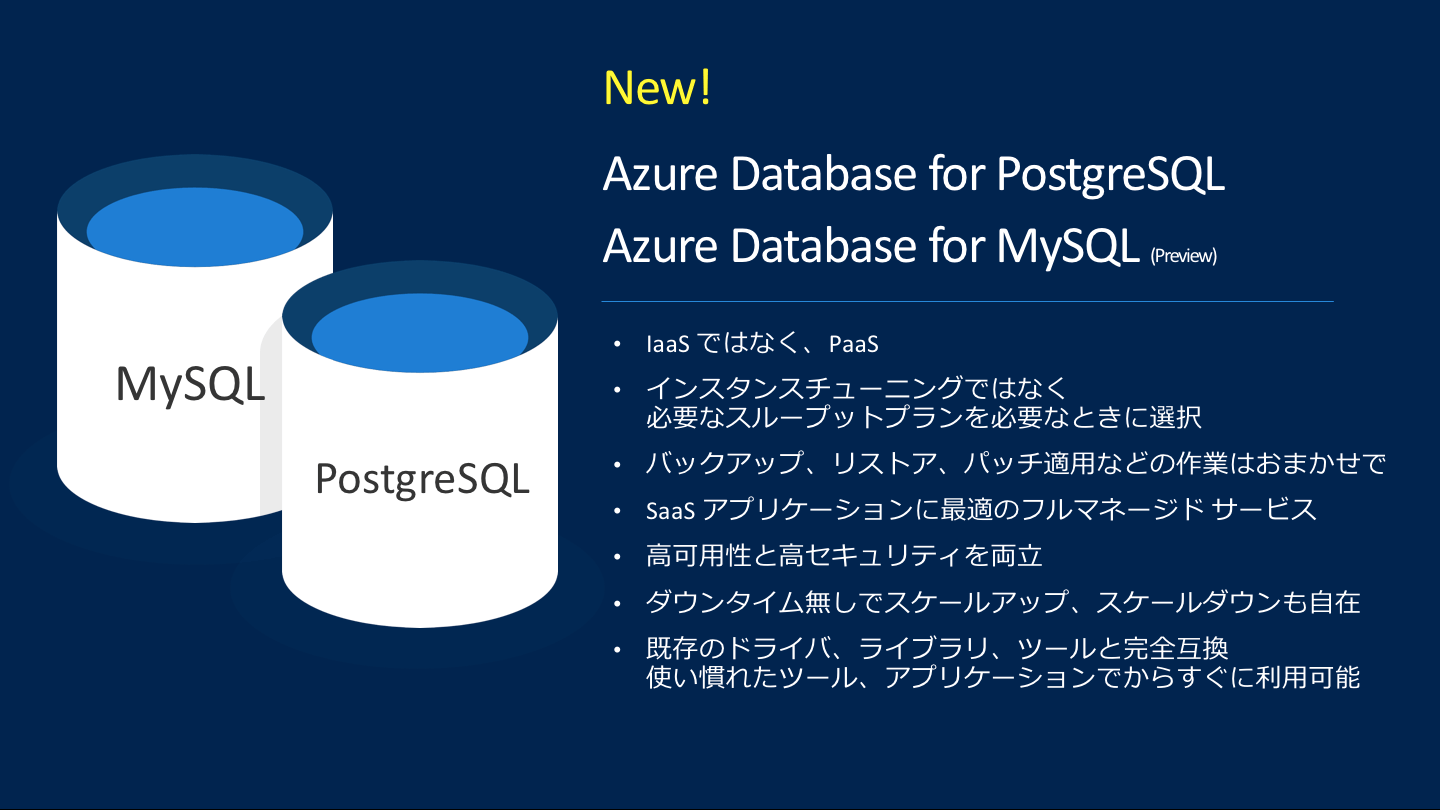 MySQL

PostgreSQL

New!

Azure Database for PostgreSQL
Azure Database for MySQL (Preview)

• IaaS ではなく、PaaS
• インスタンスチューニングではなく
必要なスループットプランを必要なときに選択
• バックアップ、リストア、パッチ適用などの作業はおまかせで
• SaaS アプリケーションに最適のフルマネージド サービス
• 高可用性と高セキュリティを両立
• ダウンタイム無しでスケールアップ、スケールダウンも自在
• 既存のドライバ、ライブラリ、ツールと完全互換
使い慣れたツール、アプリケーションでからすぐに利用可能